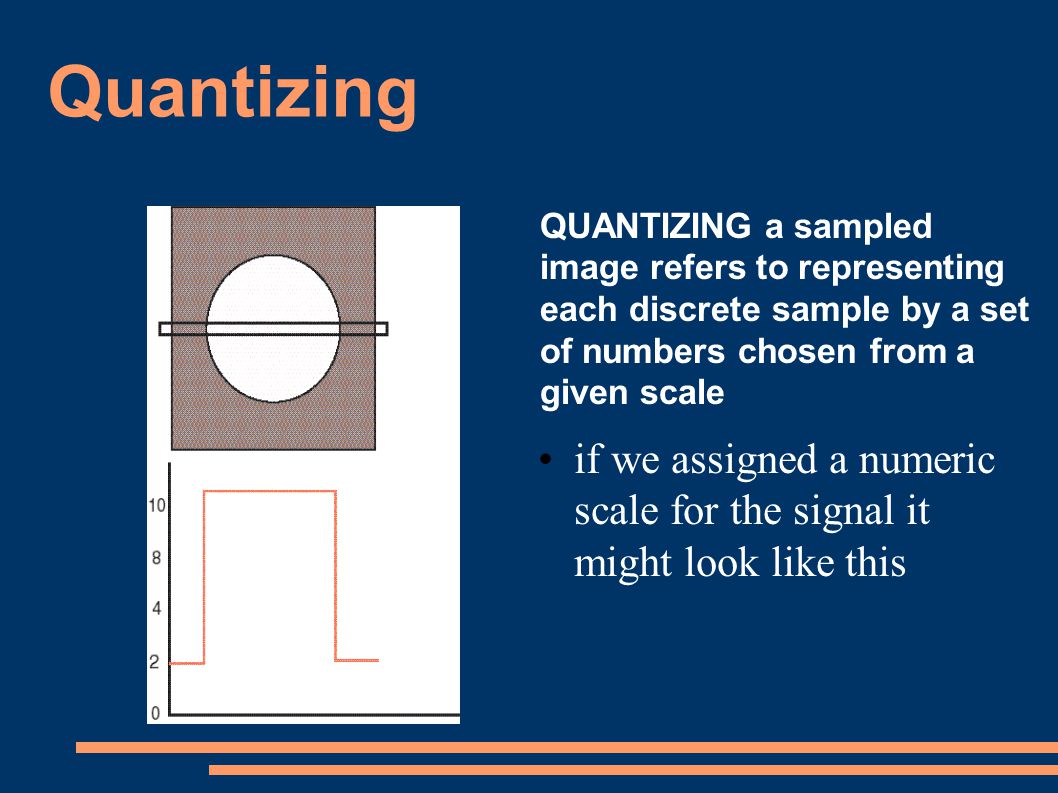 Quantizing

10
8
4
2
0

QUANTIZING a sampled image refers to representing each discrete sample by a set of numbers chosen from a given scale

• if we assigned a numeric scale for the signal it might look like this